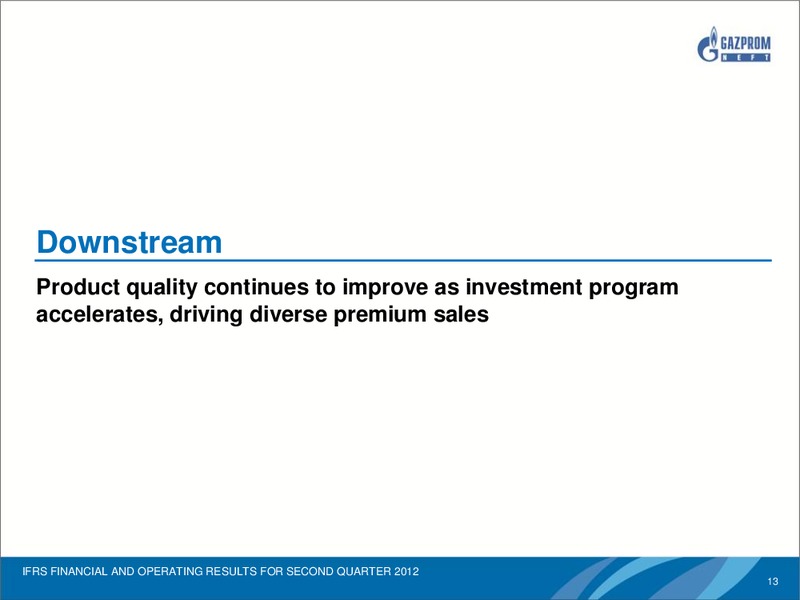 GAZPROM NEFT

Downstream

Product quality continues to improve as investment program accelerates, driving diverse premium sales

IFRS FINANCIAL AND OPERATING RESULTS FOR SECOND QUARTER 2012

13